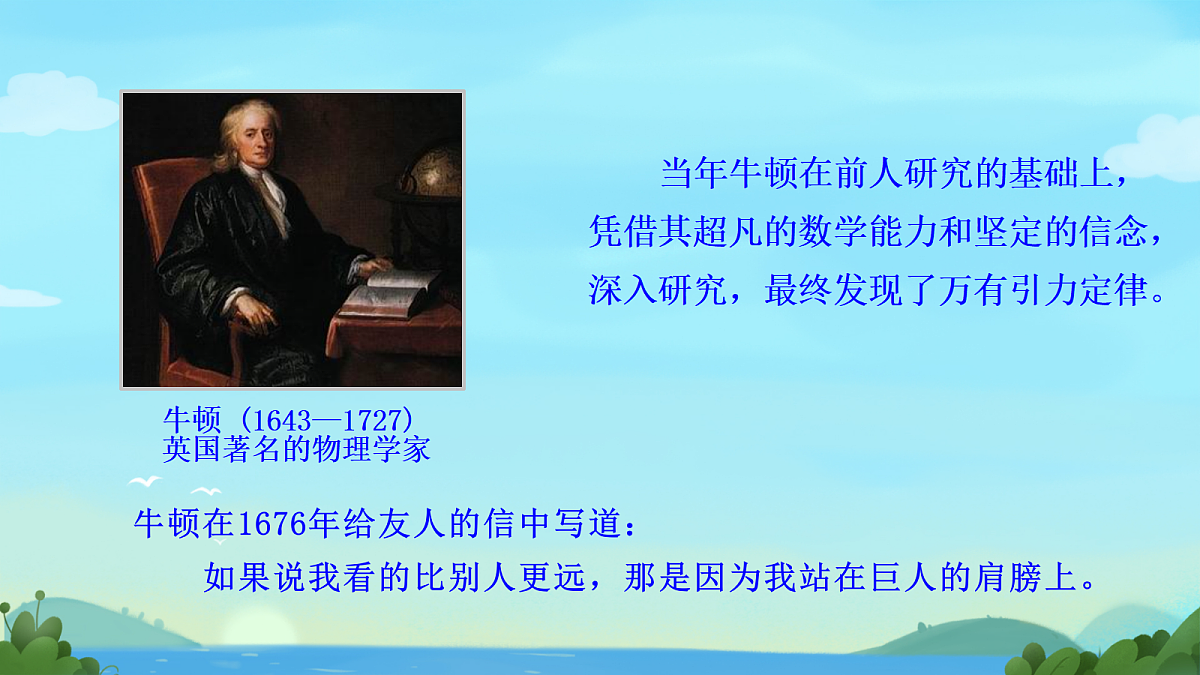 当年牛顿在前人研究的基础上，凭借其超凡的数学能力和坚定的信念，深入研究，最终发现了万有引力定律。

牛顿（1643—1727）
英国著名的物理学家

牛顿在1676年给友人的信中写道：
如果说我看的比别人更远，那是因为我站在巨人的肩膀上。